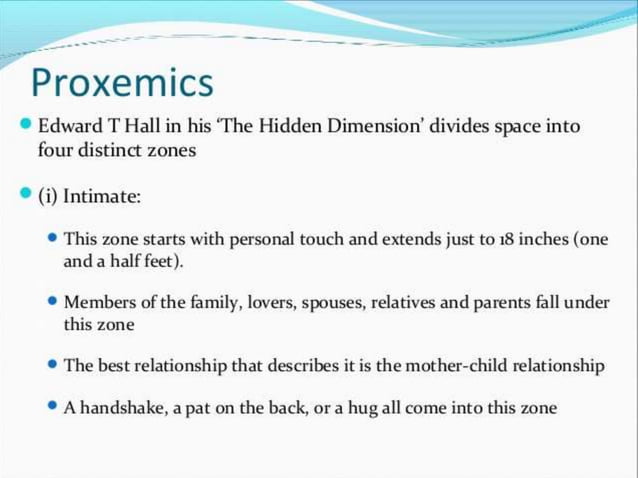 Proxemics

• Edward T Hall in his 'The Hidden Dimension' divides space into four distinct zones

• (i) Intimate:

• This zone starts with personal touch and extends just to 18 inches (one and a half feet).

• Members of the family, lovers, spouses, relatives and parents fall under this zone

• The best relationship that describes it is the mother-child relationship

• A handshake, a pat on the back, or a hug all come into this zone